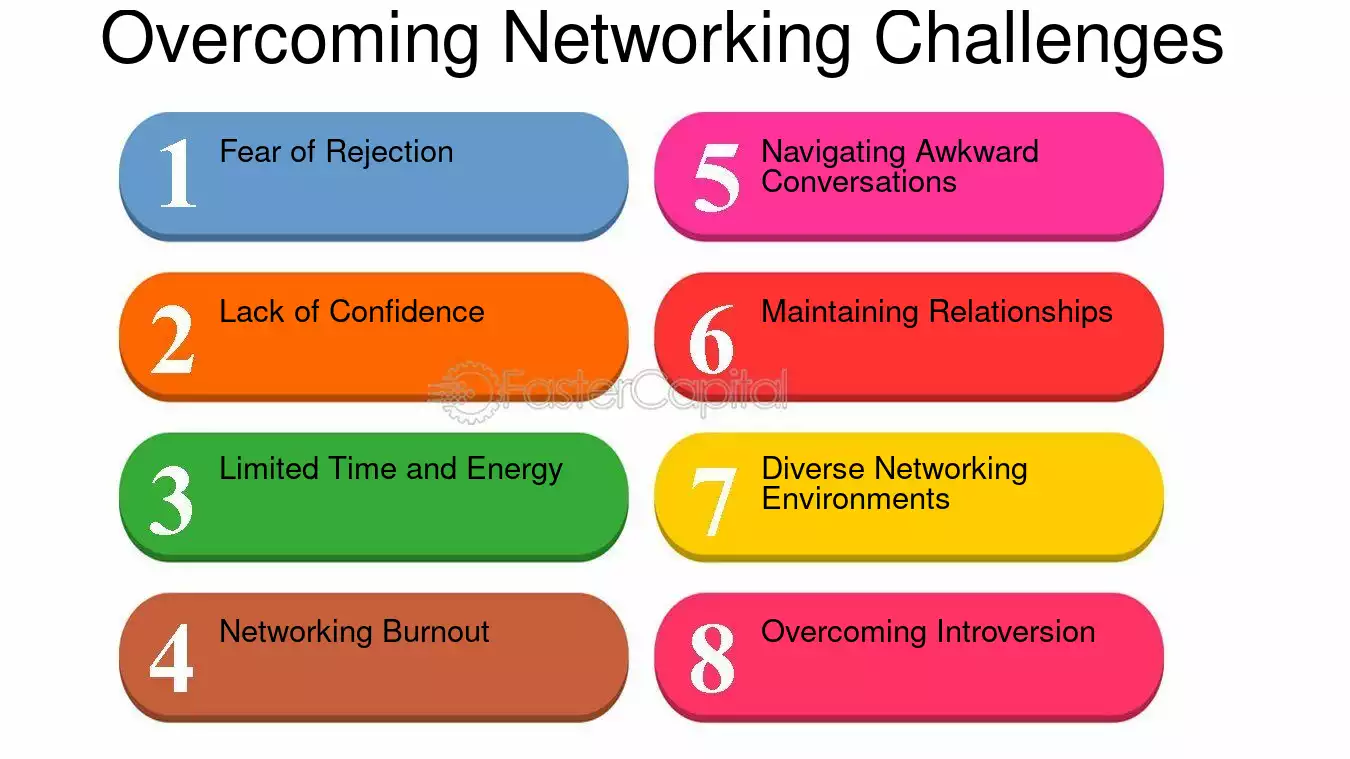 Overcoming Networking Challenges

1 Fear of Rejection

2 Lack of Confidence

3 Limited Time and Energy

4 Networking Burnout

5 Navigating Awkward Conversations

6 Maintaining Relationships

7 Diverse Networking Environments

8 Overcoming Introversion

FasterCapital